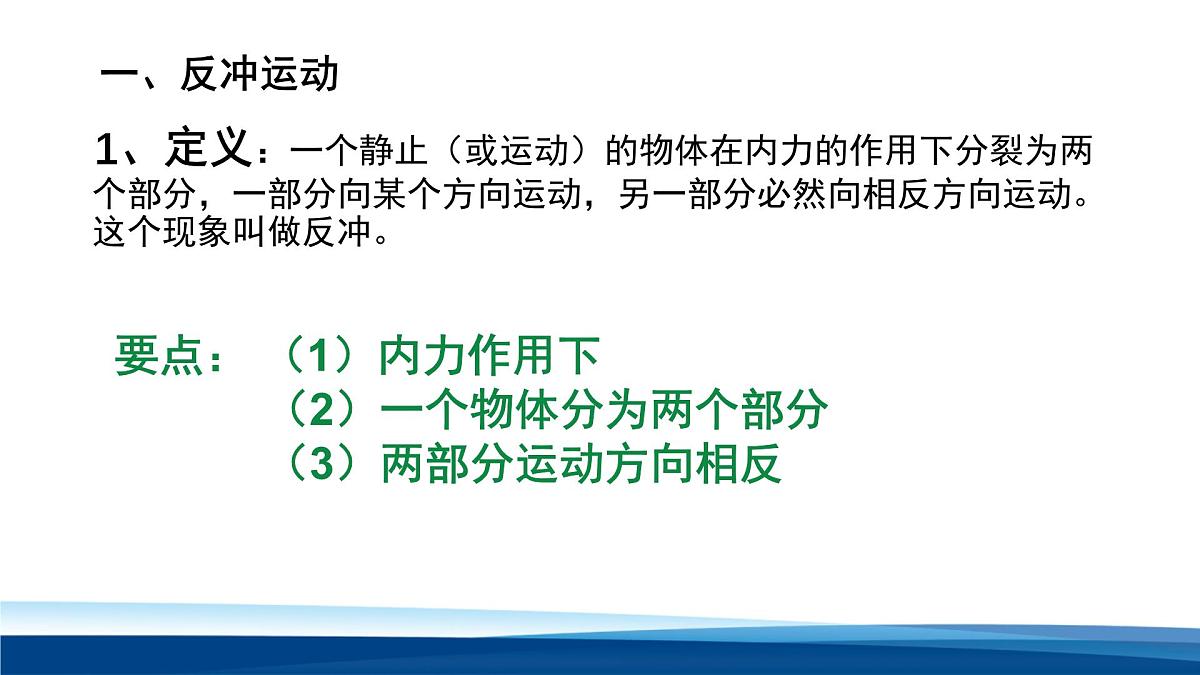 一、反冲运动

1、定义：一个静止（或运动）的物体在内力的作用下分裂为两个部分，一部分向某个方向运动，另一部分必然向相反方向运动。这个现象叫做反冲。

要点：（1）内力作用下
（2）一个物体分为两个部分
（3）两部分运动方向相反